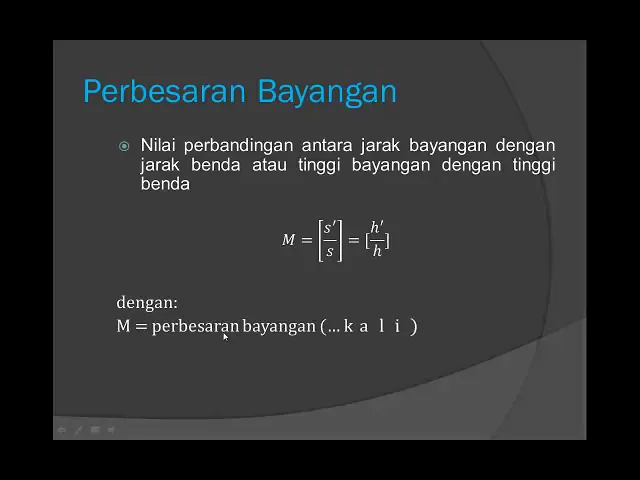 Perbesaran Bayangan

Nilai perbandingan antara jarak bayangan dengan jarak benda atau tinggi bayangan dengan tinggi benda

$M = \left[\frac{s'}{s}\right] = [\frac{h'}{h}]$

dengan:
M = perbesaran bayangan (... k a l i )